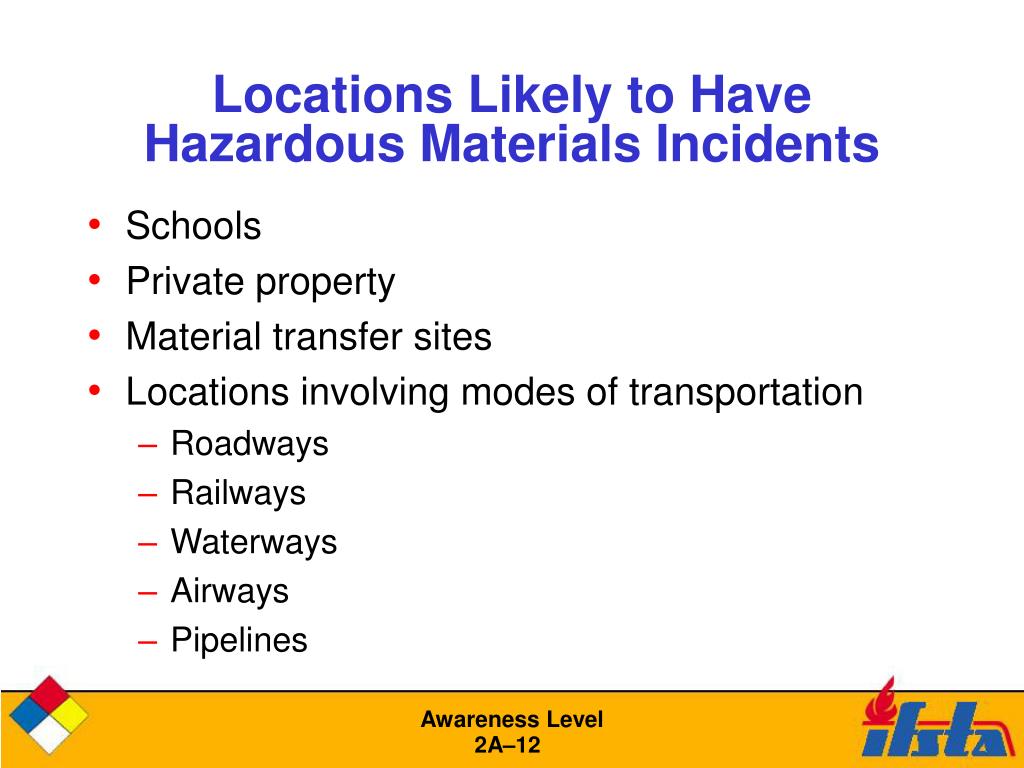 Locations Likely to Have Hazardous Materials Incidents

• Schools
• Private property
• Material transfer sites
• Locations involving modes of transportation
– Roadways
– Railways
– Waterways
– Airways
– Pipelines

Awareness Level
2A–12

ifsta